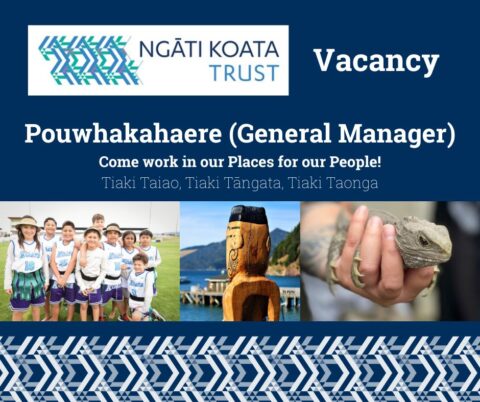 NGĀTI KOATA TRUST

Vacancy

Pouwhakahaere (General Manager)

Come work in our Places for our People!

Tiaki Taiao, Tiaki Tāngata, Tiaki Taonga